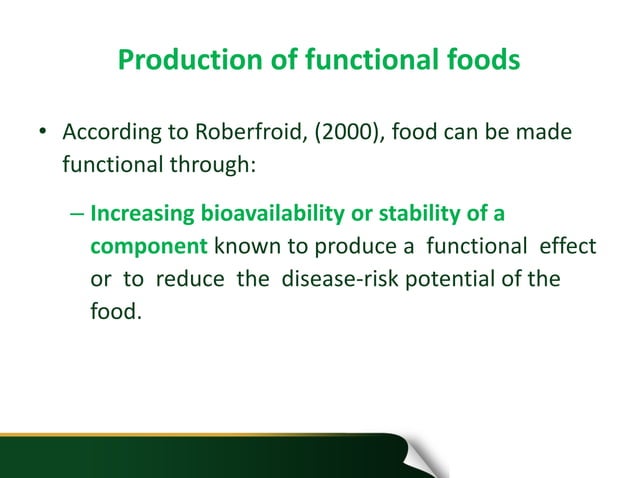 Production of functional foods

• According to Roberfroid, (2000), food can be made functional through:

– Increasing bioavailability or stability of a component known to produce a functional effect or to reduce the disease-risk potential of the food.